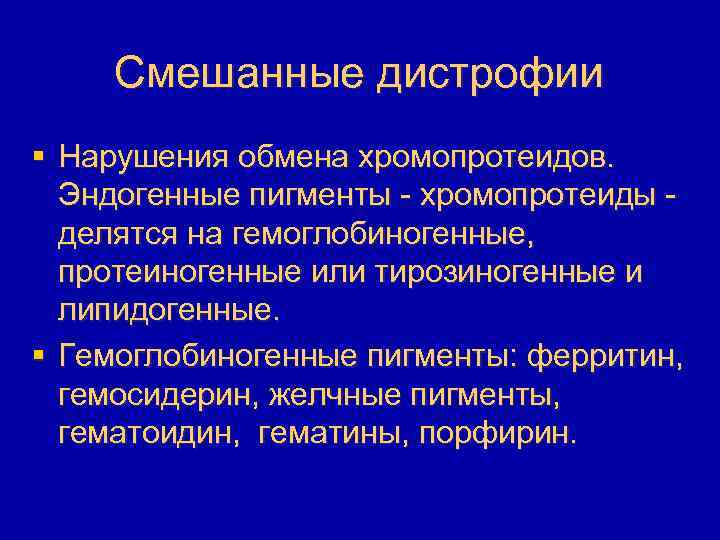 Смешанные дистрофии

▪ Нарушения обмена хромопротеидов. Эндогенные пигменты - хромопротеиды - делятся на гемоглобиногенные, протеиногенные или тирозиногенные и липидогенные.

▪ Гемоглобиногенные пигменты: ферритин, гемосидерин, желчные пигменты, гематоидин,  гематины, порфирин.